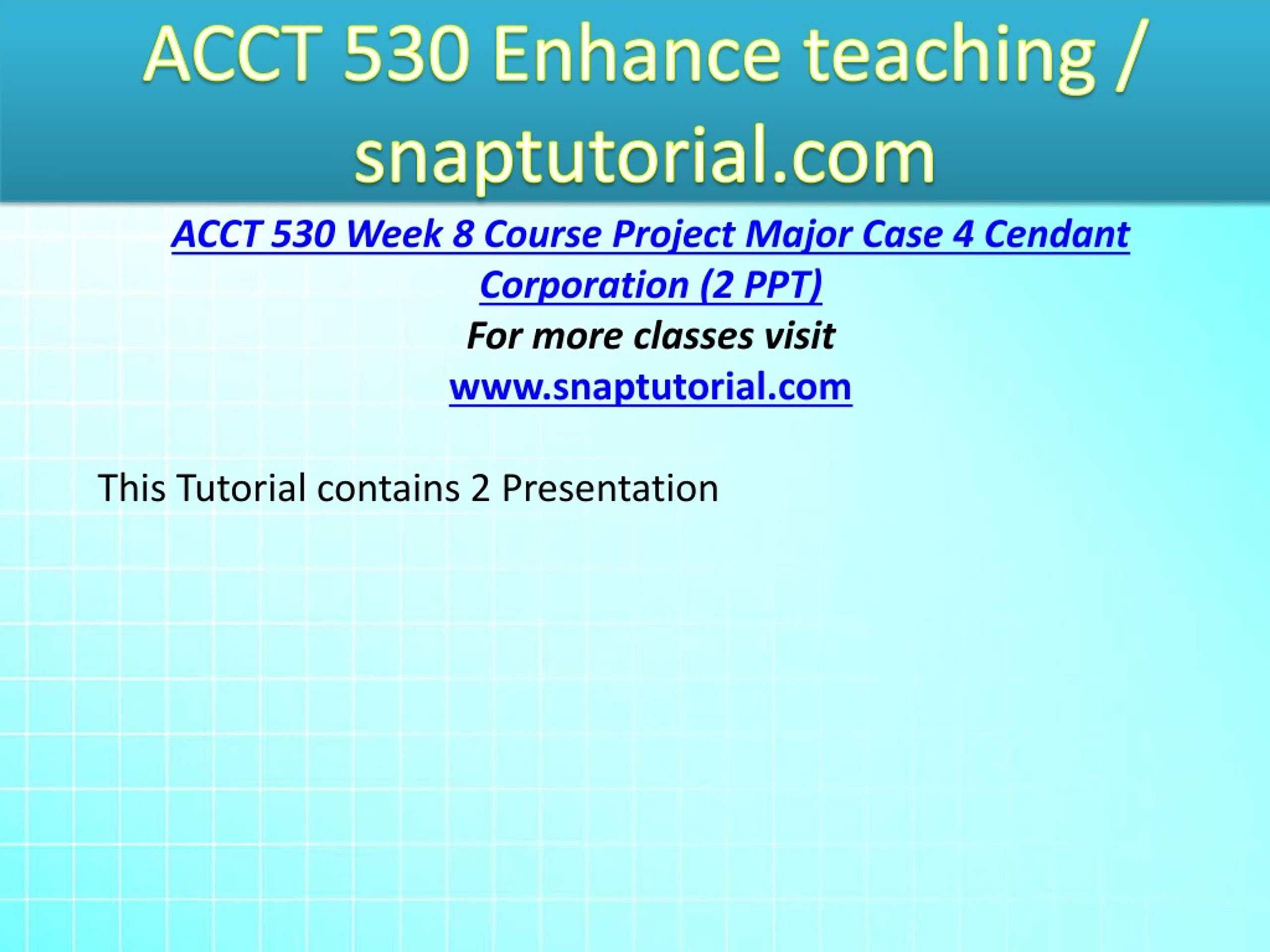 ACCT 530 Enhance teaching / snaptutorial.com

ACCT 530 Week 8 Course Project Major Case 4 Cendant Corporation (2 PPT)

For more classes visit

www.snaptutorial.com

This Tutorial contains 2 Presentation